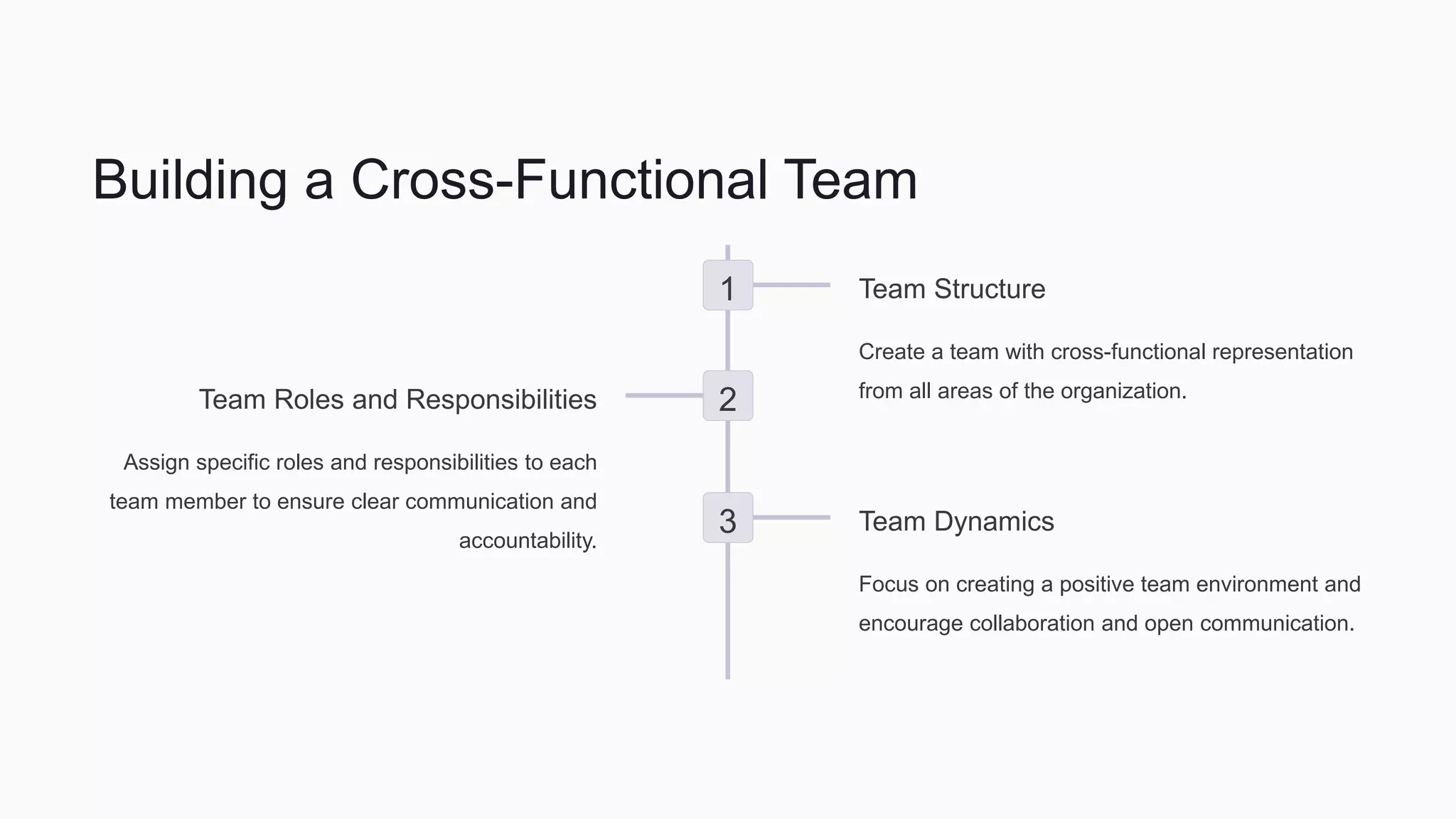 Building a Cross-Functional Team

1

Team Structure

Create a team with cross-functional representation from all areas of the organization.

2

Team Roles and Responsibilities

Assign specific roles and responsibilities to each team member to ensure clear communication and accountability.

3

Team Dynamics

Focus on creating a positive team environment and encourage collaboration and open communication.